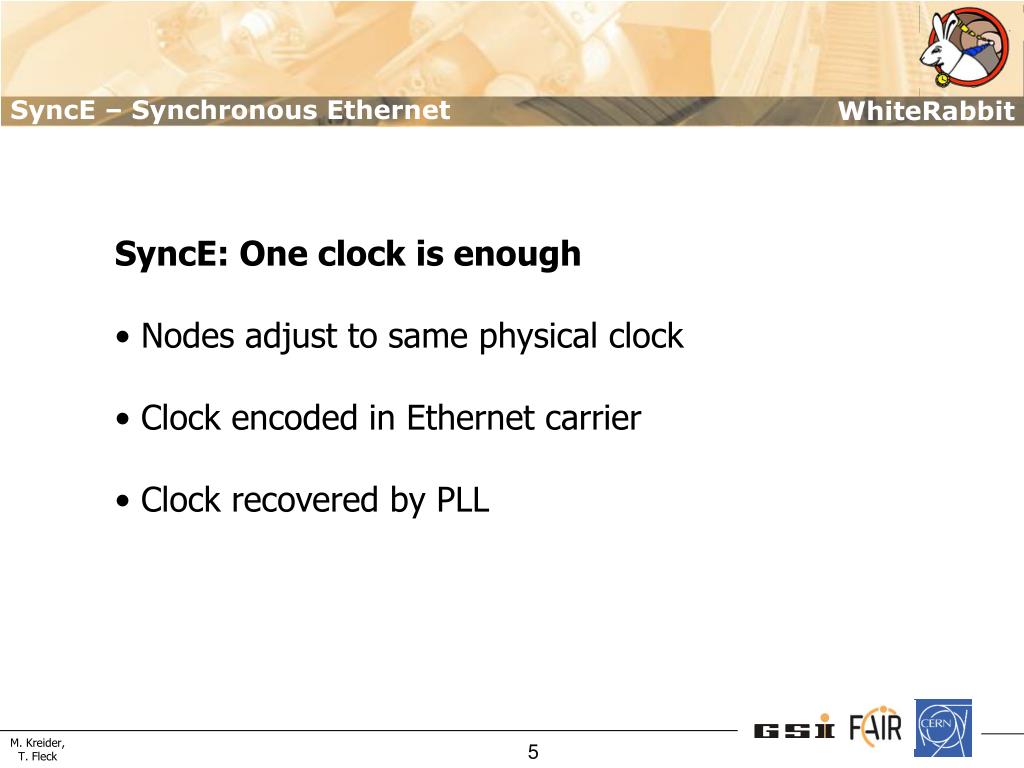 SyncE – Synchronous Ethernet

WhiteRabbit

SyncE: One clock is enough

• Nodes adjust to same physical clock

• Clock encoded in Ethernet carrier

• Clock recovered by PLL

M. Kreider, T. Fleck

5

GSI FAIR CERN